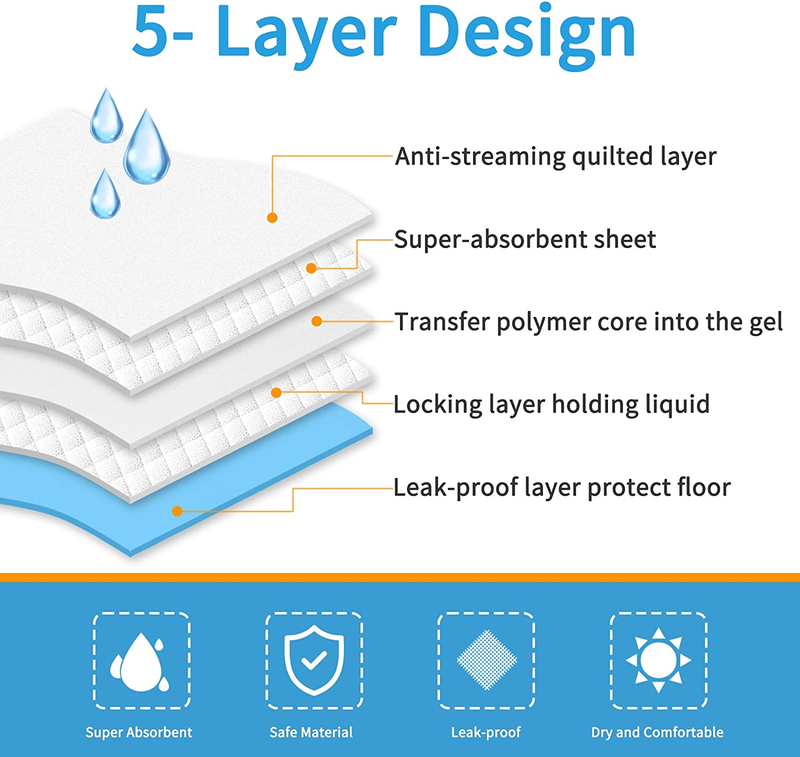 5- Layer Design

Anti-streaming quilted layer

Super-absorbent sheet

Transfer polymer core into the gel

Locking layer holding liquid

Leak-proof layer protect floor

Super Absorbent

Safe Material

Leak-proof

Dry and Comfortable